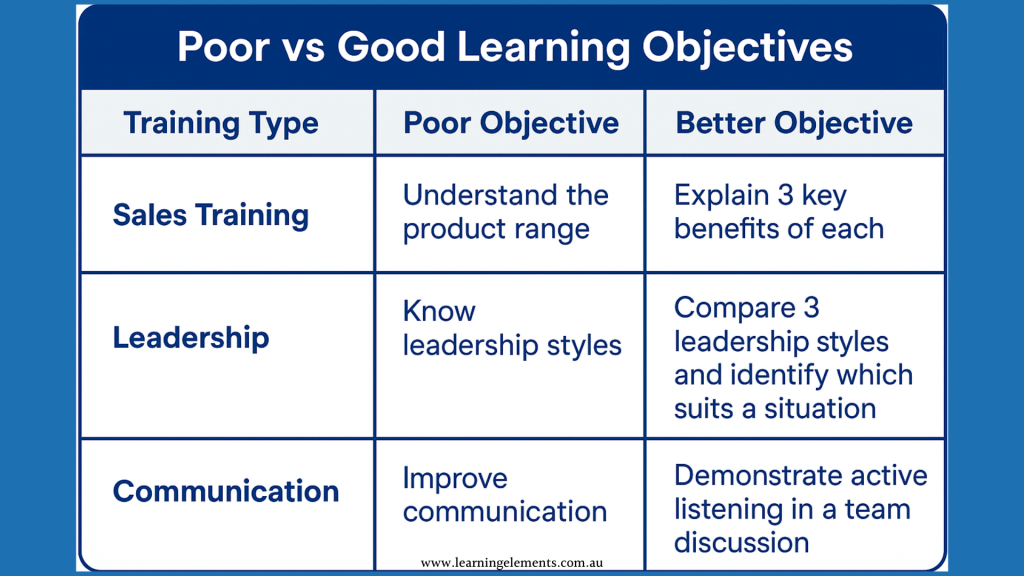 Poor vs Good Learning Objectives

| Training Type | Poor Objective | Better Objective |
|---|---|---|
| Sales Training | Understand the product range | Explain 3 key benefits of each |
| Leadership | Know leadership styles | Compare 3 leadership styles and identify which suits a situation |
| Communication | Improve communication | Demonstrate active listening in a team discussion |

www.learningelements.com.au